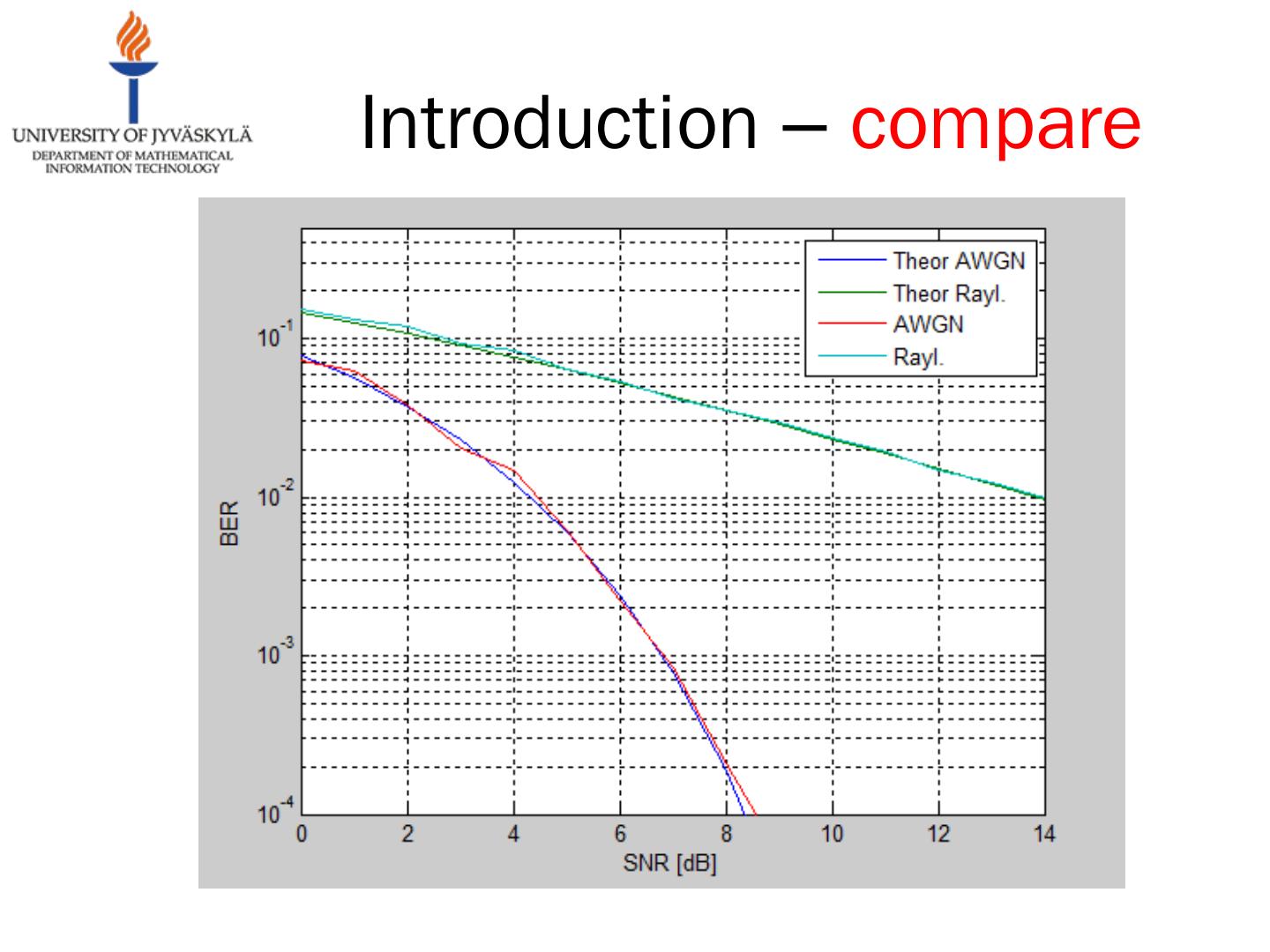 UNIVERSITY OF JYVÄSKYLÄ
DEPARTMENT OF MATHEMATICAL INFORMATION TECHNOLOGY

Introduction – compare

Theor AWGN
Theor Rayl.
AWGN
Rayl.

BER

$10^{-1}$
$10^{-2}$
$10^{-3}$
$10^{-4}$

0
2
4
6
8
10
12
14

SNR [dB]